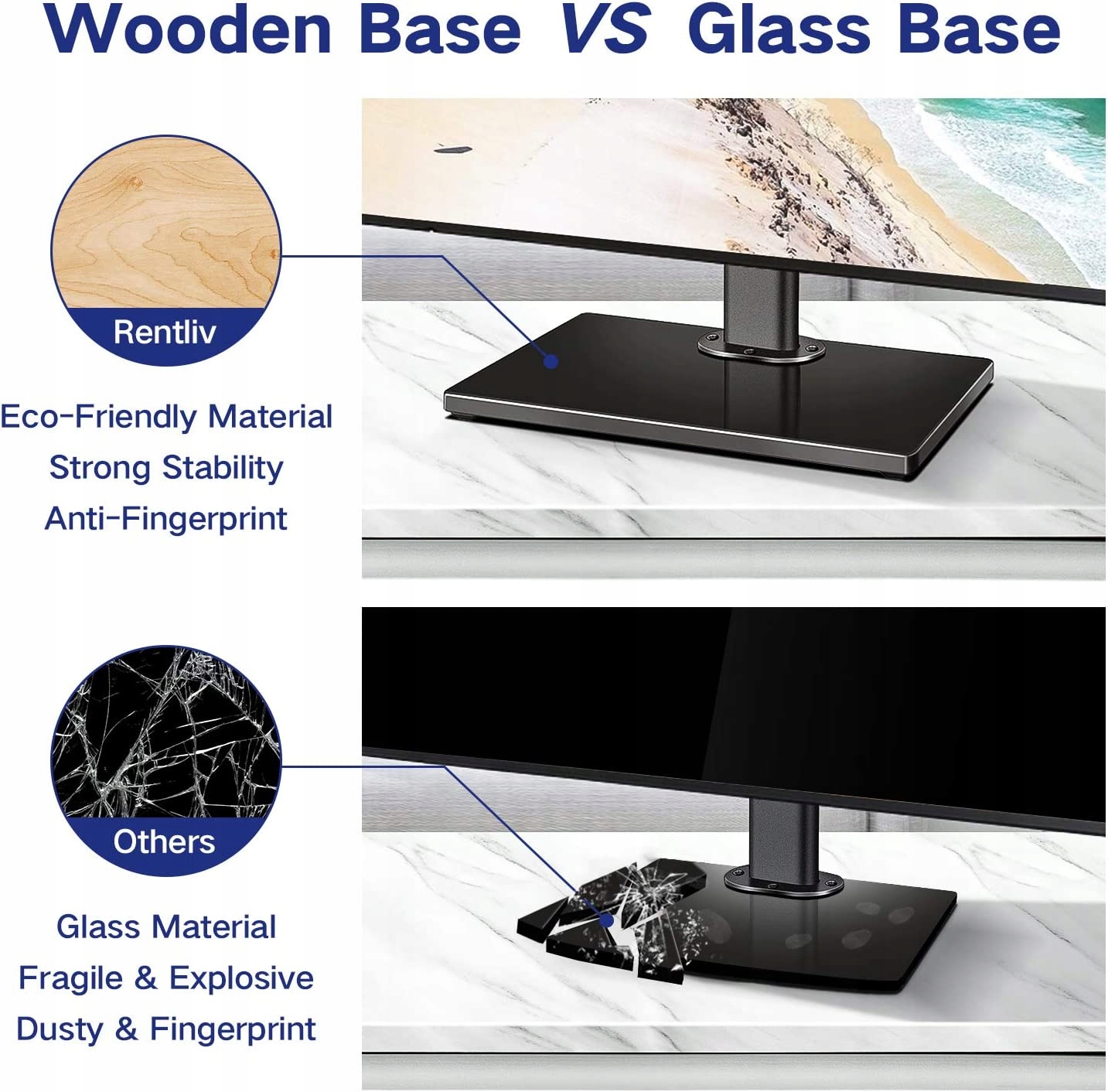 Wooden Base VS Glass Base

Rentliv

Eco-Friendly Material
Strong Stability
Anti-Fingerprint

Others

Glass Material
Fragile & Explosive
Dusty & Fingerprint